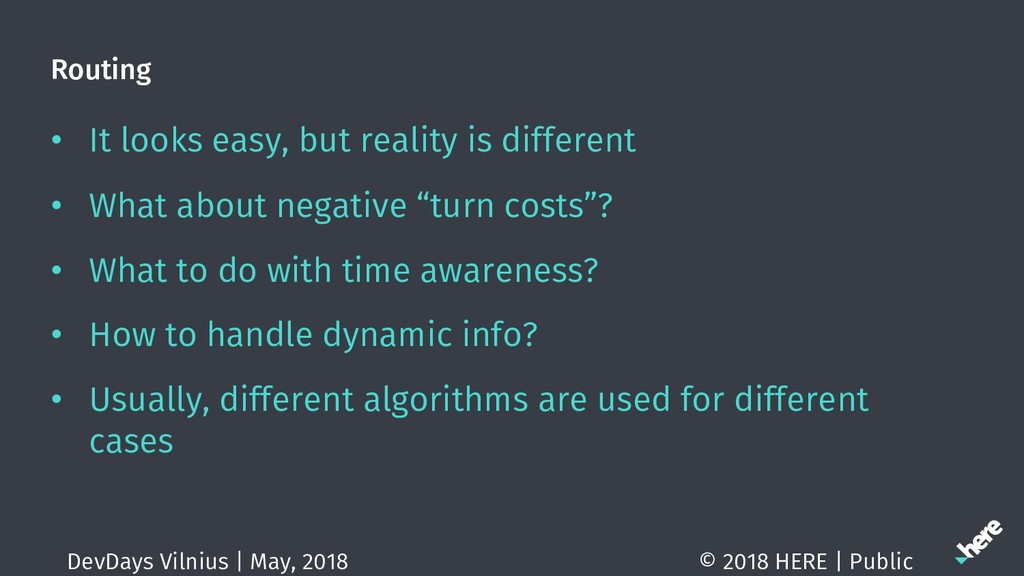 Routing

• It looks easy, but reality is different

• What about negative “turn costs”?

• What to do with time awareness?

• How to handle dynamic info?

• Usually, different algorithms are used for different cases

DevDays Vilnius | May, 2018

© 2018 HERE | Public

here